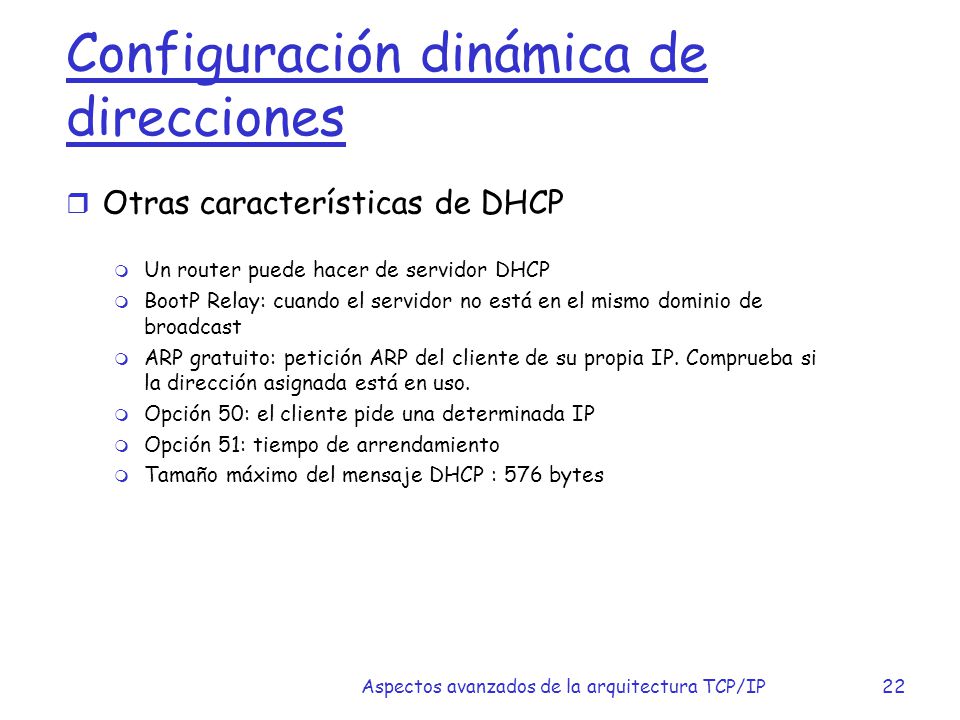 Configuración dinámica de direcciones

Otras características de DHCP

Un router puede hacer de servidor DHCP

BootP Relay: cuando el servidor no está en el mismo dominio de broadcast

ARP gratuito: petición ARP del cliente de su propia IP. Comprueba si la dirección asignada está en uso.

Opción 50: el cliente pide una determinada IP

Opción 51: tiempo de arrendamiento

Tamaño máximo del mensaje DHCP : 576 bytes

Aspectos avanzados de la arquitectura TCP/IP

22